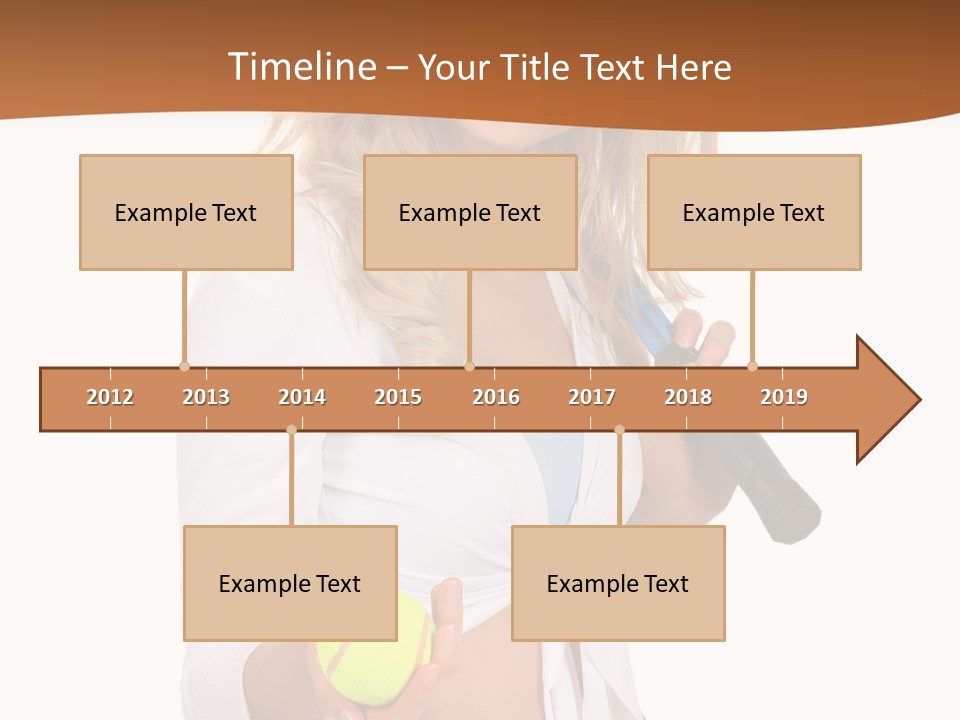 Timeline – Your Title Text Here

Example Text

Example Text

Example Text

2012 2013 2014 2015 2016 2017 2018 2019

Example Text

Example Text